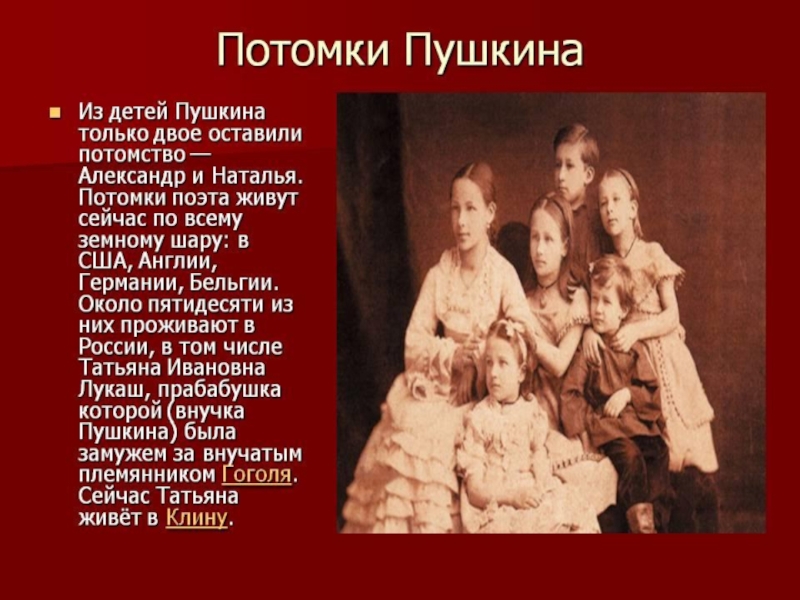 Потомки Пушкина

Из детей Пушкина только двое оставили потомство — Александр и Наталья. Потомки поэта живут сейчас по всему земному шару: в США, Англии, Германии, Бельгии. Около пятидесяти из них проживают в России, в том числе Татьяна Ивановна Лукаш, прабабушка которой (внучка Пушкина) была замужем за внучатым племянником Гоголя. Сейчас Татьяна живёт в Клину.